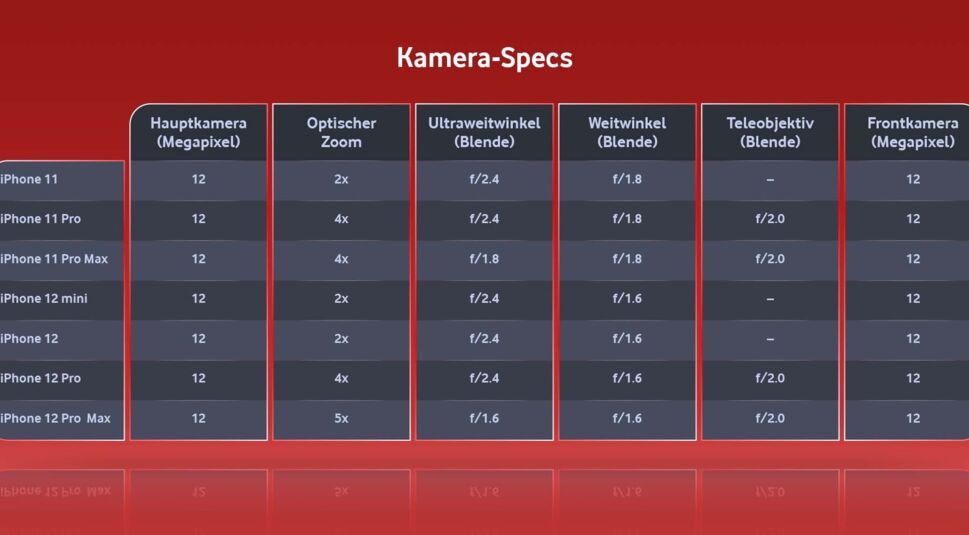 Kamera-Specs

| | Hauptkamera (Megapixel) | Optischer Zoom | Ultraweitwinkel (Blende) | Weitwinkel (Blende) | Teleobjektiv (Blende) | Frontkamera (Megapixel) |
|---|---|---|---|---|---|---|
| iPhone 11 | 12 | 2x | f/2.4 | f/1.8 | – | 12 |
| iPhone 11 Pro | 12 | 4x | f/2.4 | f/1.8 | f/2.0 | 12 |
| iPhone 11 Pro Max | 12 | 4x | f/1.8 | f/1.8 | f/2.0 | 12 |
| iPhone 12 mini | 12 | 2x | f/2.4 | f/1.6 | – | 12 |
| iPhone 12 | 12 | 2x | f/2.4 | f/1.6 | – | 12 |
| iPhone 12 Pro | 12 | 4x | f/2.4 | f/1.6 | f/2.0 | 12 |
| iPhone 12 Pro Max | 12 | 5x | f/1.6 | f/1.6 | f/2.0 | 12 |